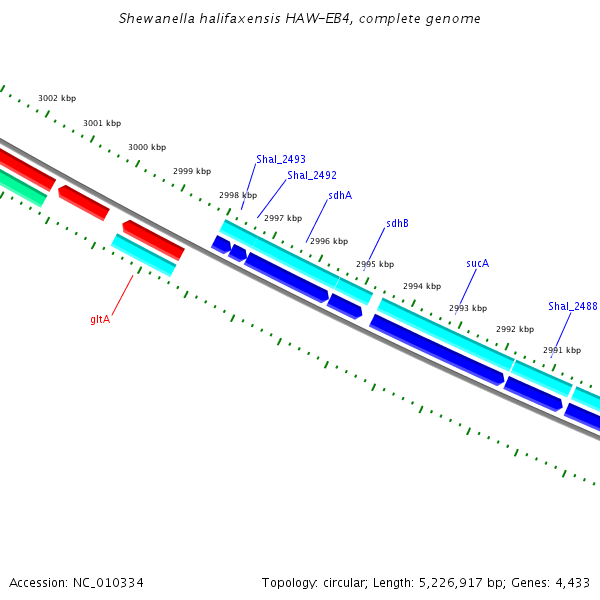 Shewanella halifaxensis HAW-EB4, complete genome

3002 kbp
3001 kbp
3000 kbp
2999 kbp
2998 kbp
2997 kbp
2996 kbp
2995 kbp
2994 kbp
2993 kbp
2992 kbp
2991 kbp

Shal_2493
Shal_2492
sdhA
sdhB
sucA
Shal_2488
gltA

Accession: NC_010334

Topology: circular; Length: 5,226,917 bp; Genes: 4,433